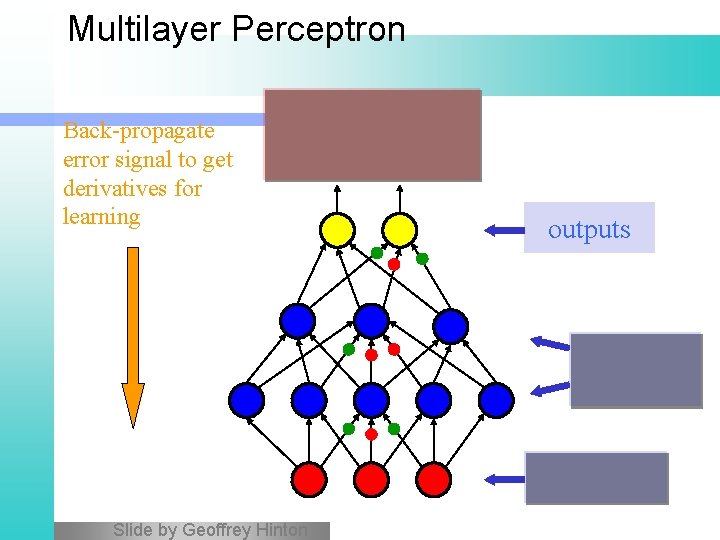 Multilayer Perceptron

Back-propagate error signal to get derivatives for learning

outputs

Slide by Geoffrey Hinton